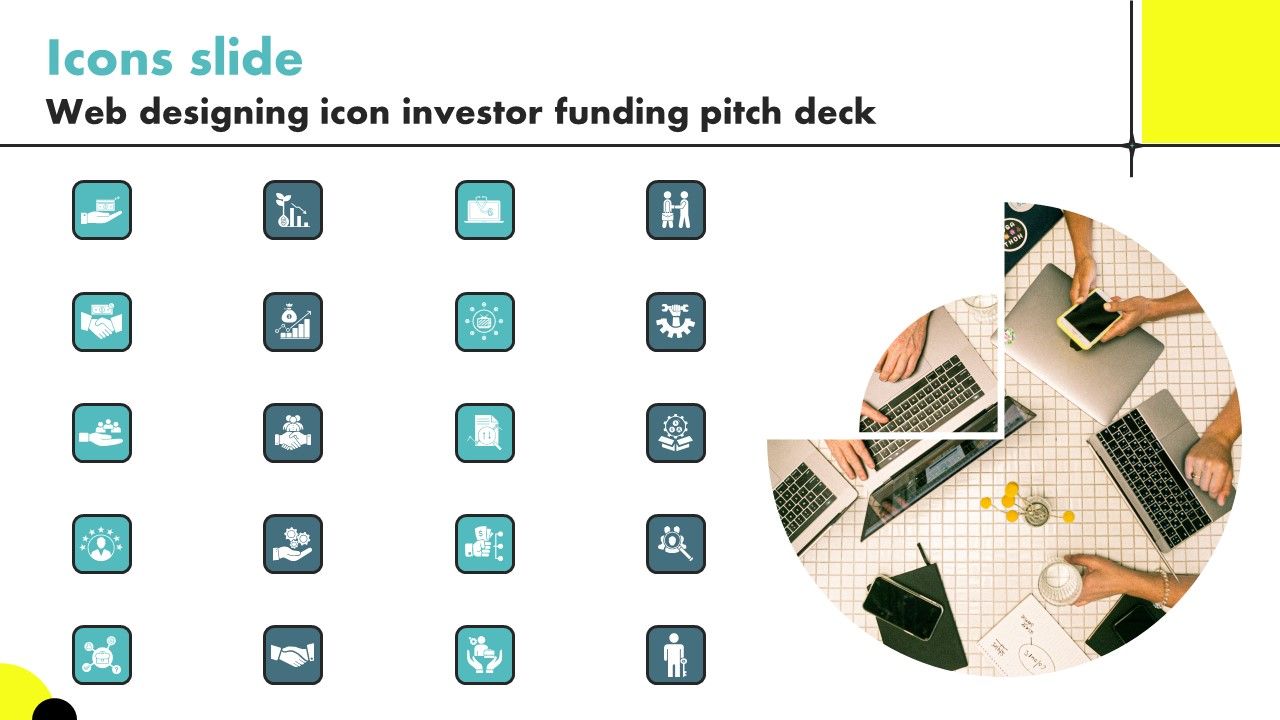 Icons slide
Web designing icon investor funding pitch deck